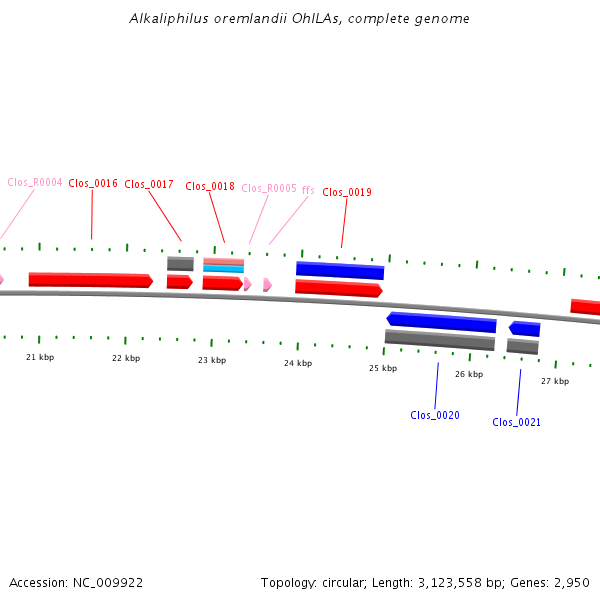 Alkaliphilus oremlandii OhILAs, complete genome

Clos_R0004 Clos_0016 Clos_0017 Clos_0018 Clos_R0005 ffs Clos_0019

21 kbp 22 kbp 23 kbp 24 kbp 25 kbp 26 kbp 27 kbp

Clos_0020 Clos_0021

Accession: NC_009922

Topology: circular; Length: 3,123,558 bp; Genes: 2,950